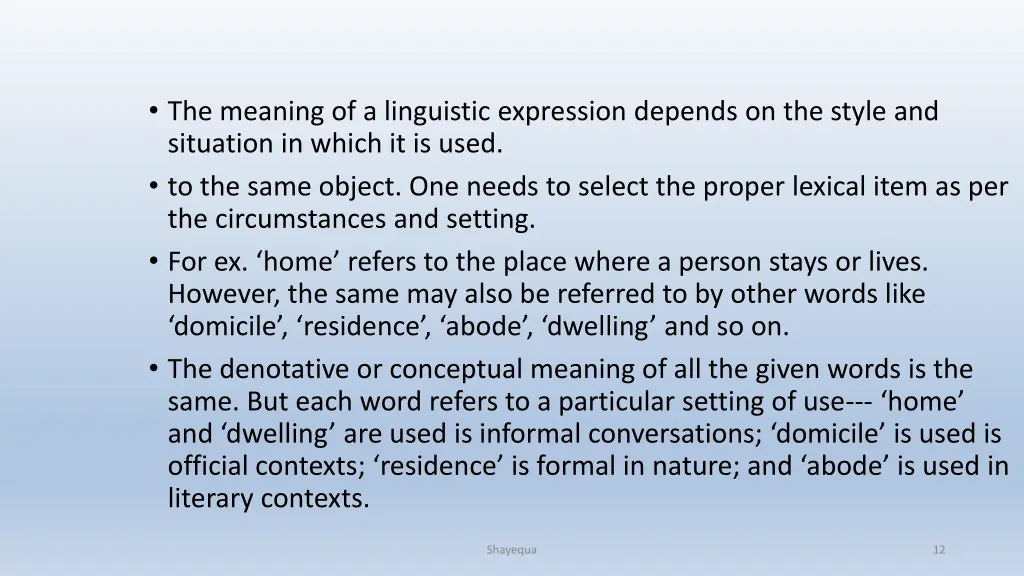 • The meaning of a linguistic expression depends on the style and situation in which it is used.

• to the same object. One needs to select the proper lexical item as per the circumstances and setting.

• For ex. ‘home’ refers to the place where a person stays or lives. However, the same may also be referred to by other words like ‘domicile’, ‘residence’, ‘abode’, ‘dwelling’ and so on.

• The denotative or conceptual meaning of all the given words is the same. But each word refers to a particular setting of use--- ‘home’ and ‘dwelling’ are used is informal conversations; ‘domicile’ is used is official contexts; ‘residence’ is formal in nature; and ‘abode’ is used in literary contexts.

Shayequa

12